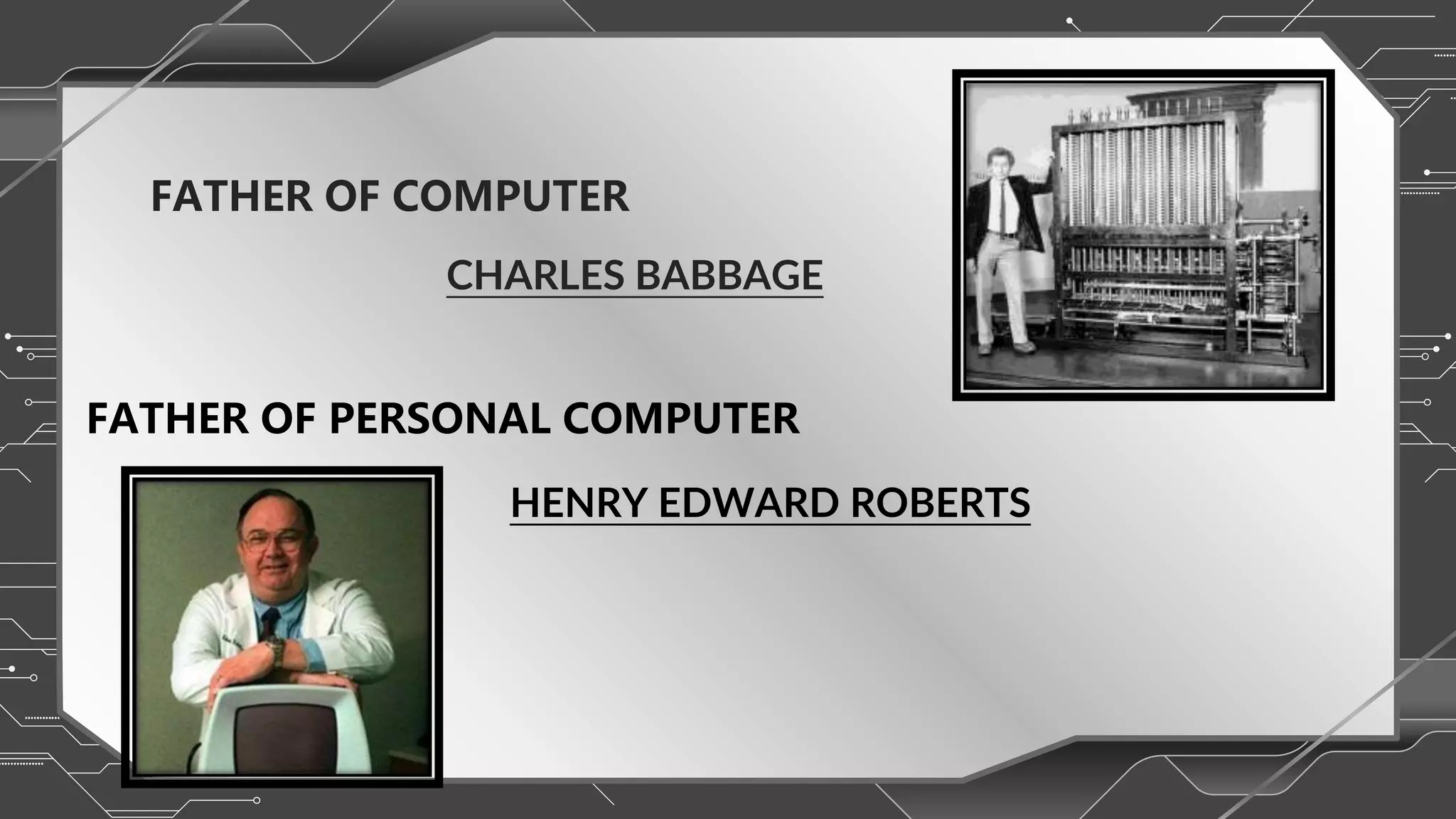 FATHER OF COMPUTER

CHARLES BABBAGE

FATHER OF PERSONAL COMPUTER

HENRY EDWARD ROBERTS